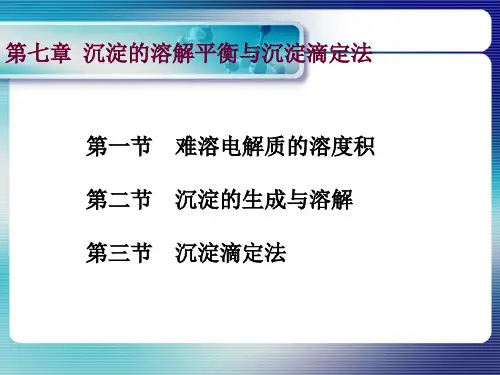 第七章 沉淀的溶解平衡与沉淀滴定法

第一节 难溶电解质的溶度积

第二节 沉淀的生成与溶解

第三节 沉淀滴定法